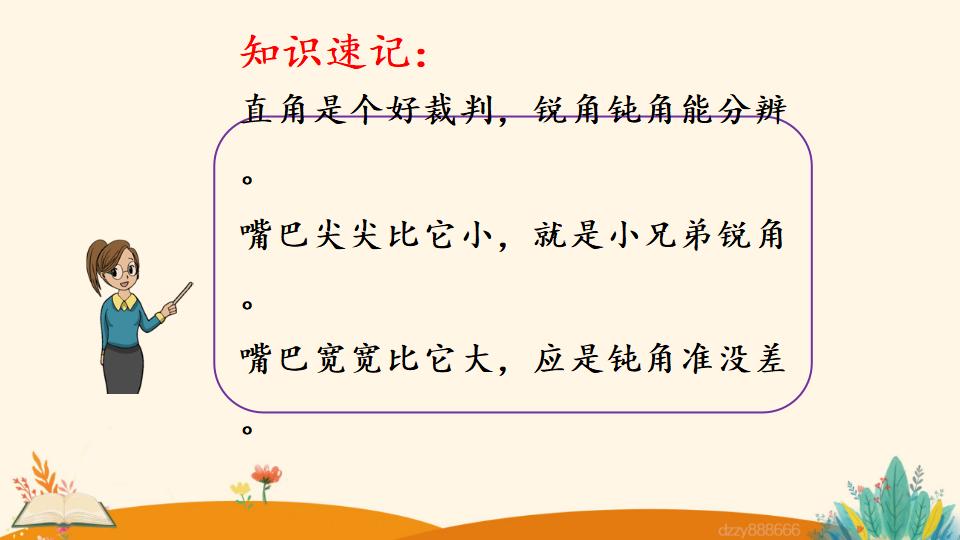 知识速记：

直角是个好裁判，锐角钝角能分辨。

嘴巴尖尖比它小，就是小兄弟锐角。

嘴巴宽宽比它大，应是钝角准没差。

dzzy888666